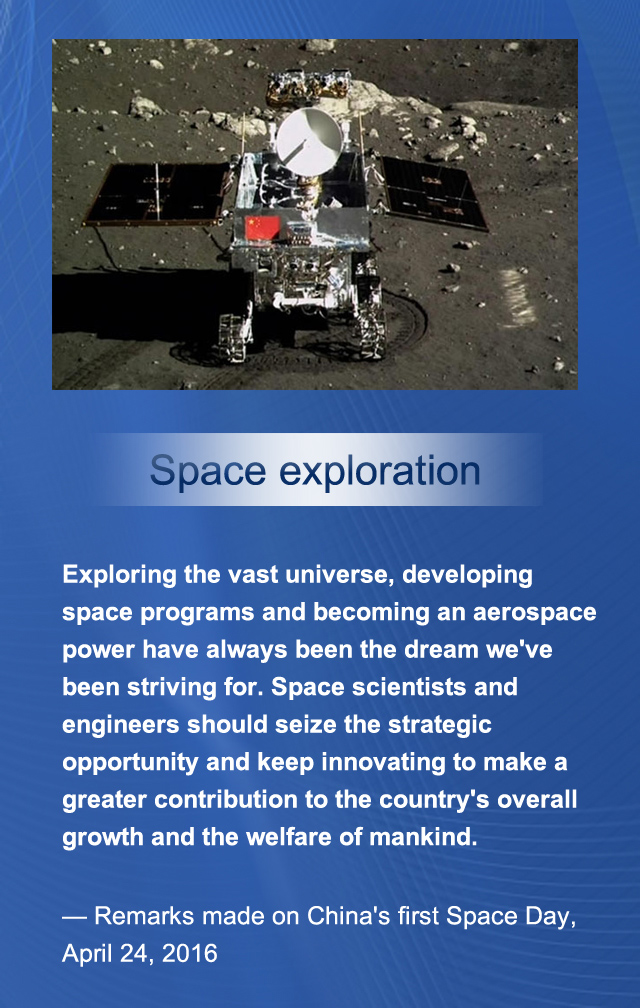 Space exploration

Exploring the vast universe, developing space programs and becoming an aerospace power have always been the dream we've been striving for. Space scientists and engineers should seize the strategic opportunity and keep innovating to make a greater contribution to the country's overall growth and the welfare of mankind.

— Remarks made on China's first Space Day, April 24, 2016